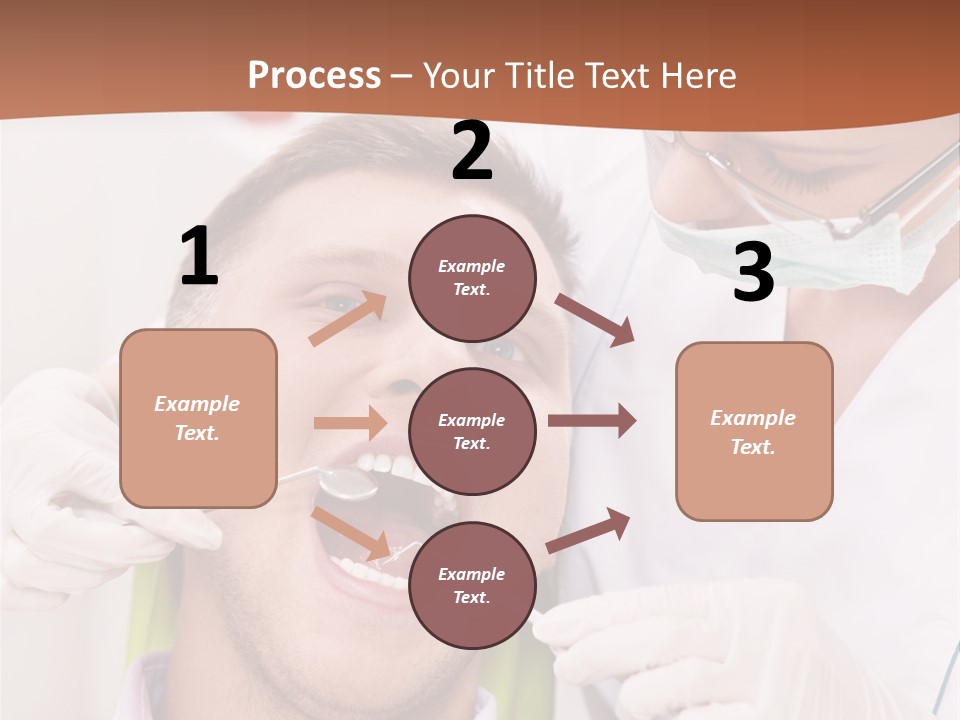 Process – Your Title Text Here

1

Example Text.

2

Example Text.

Example Text.

Example Text.

3

Example Text.